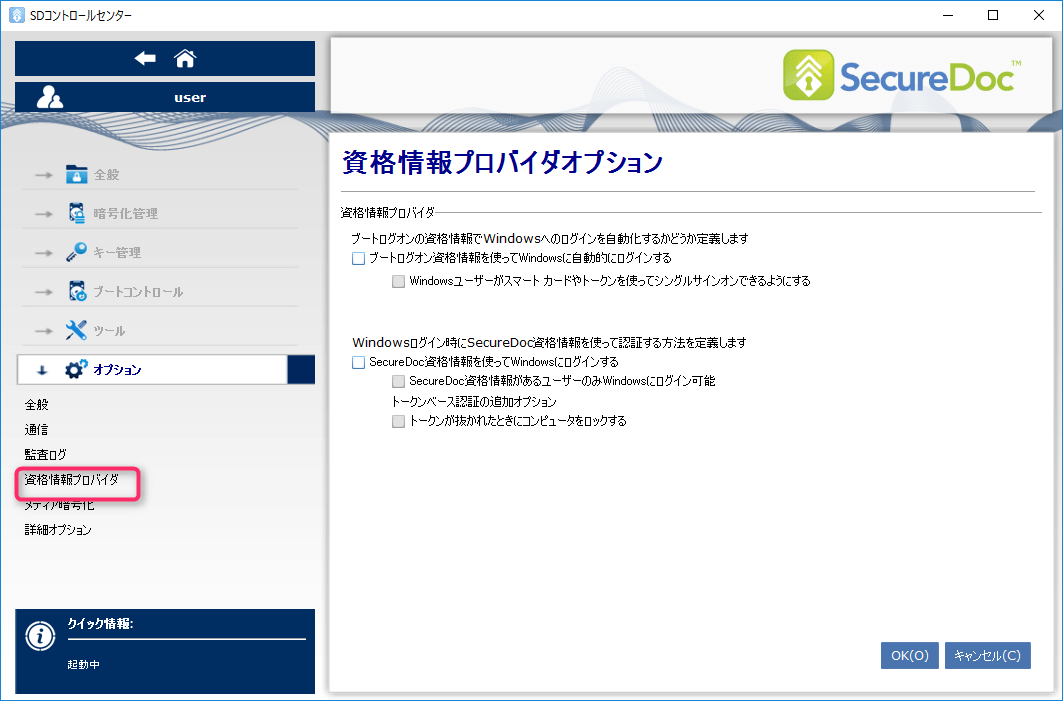 SDコントロールセンター

user

全般
暗号化管理
キー管理
ブートコントロール
ツール
オプション

全般
通信
監査ログ
資格情報プロバイダ
メディア暗号化
詳細オプション

クイック情報:
起動中

SecureDoc™

資格情報プロバイダオプション

資格情報プロバイダ

ブートログオンの資格情報でWindowsへのログインを自動化するかどうか定義します
ブートログオン資格情報を使ってWindowsに自動的にログインする
Windowsユーザーがスマート カードやトークンを使ってシングルサインオンできるようにする

Windowsログイン時にSecureDoc資格情報を使って認証する方法を定義します
SecureDoc資格情報を使ってWindowsにログインする
SecureDoc資格情報があるユーザーのみWindowsにログイン可能
トークンベース認証の追加オプション
トークンが抜かれたときにコンピュータをロックする

OK(O)
キャンセル(C)